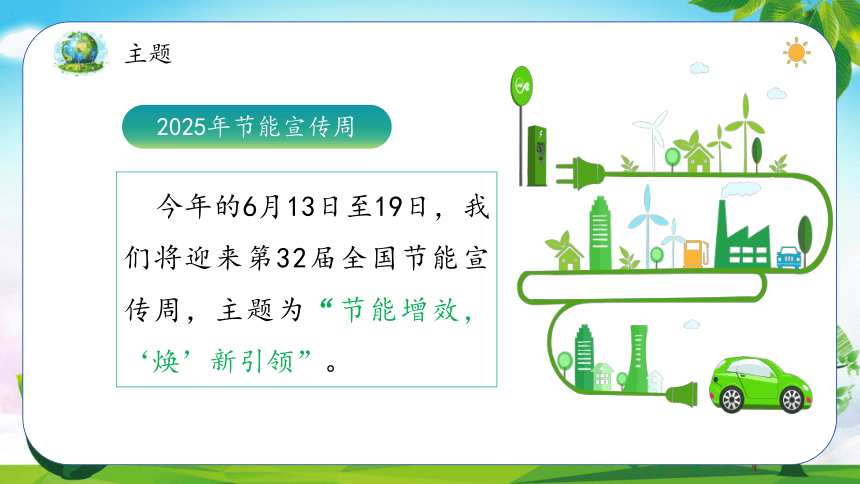 主题

2025年节能宣传周

今年的6月13日至19日，我们将迎来第32届全国节能宣传周，主题为“节能增效，‘焕’新引领”。